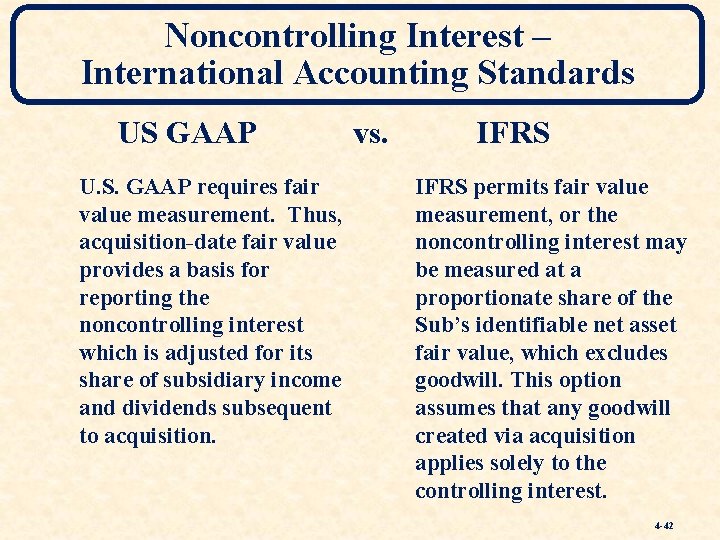 Noncontrolling Interest – International Accounting Standards

US GAAP vs. IFRS

U.S. GAAP requires fair value measurement. Thus, acquisition-date fair value provides a basis for reporting the noncontrolling interest which is adjusted for its share of subsidiary income and dividends subsequent to acquisition.

IFRS permits fair value measurement, or the noncontrolling interest may be measured at a proportionate share of the Sub's identifiable net asset fair value, which excludes goodwill. This option assumes that any goodwill created via acquisition applies solely to the controlling interest.

4-42